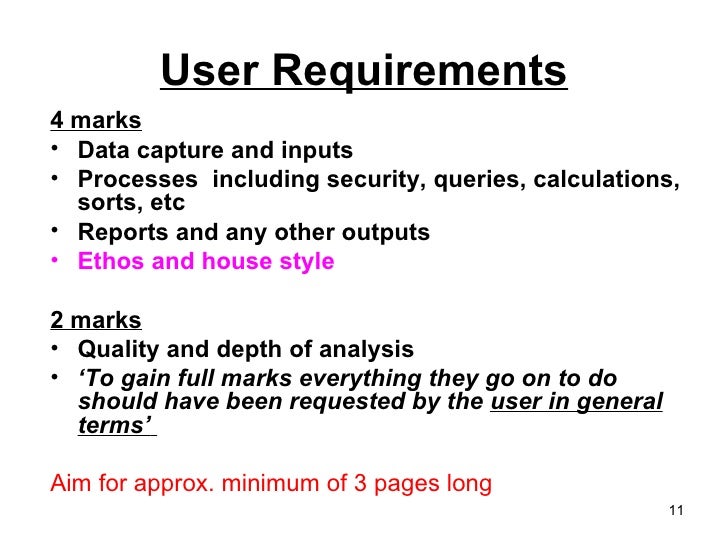 User Requirements

4 marks
• Data capture and inputs
• Processes including security, queries, calculations, sorts, etc
• Reports and any other outputs
• Ethos and house style

2 marks
• Quality and depth of analysis
• 'To gain full marks everything they go on to do should have been requested by the user in general terms'

Aim for approx. minimum of 3 pages long

11